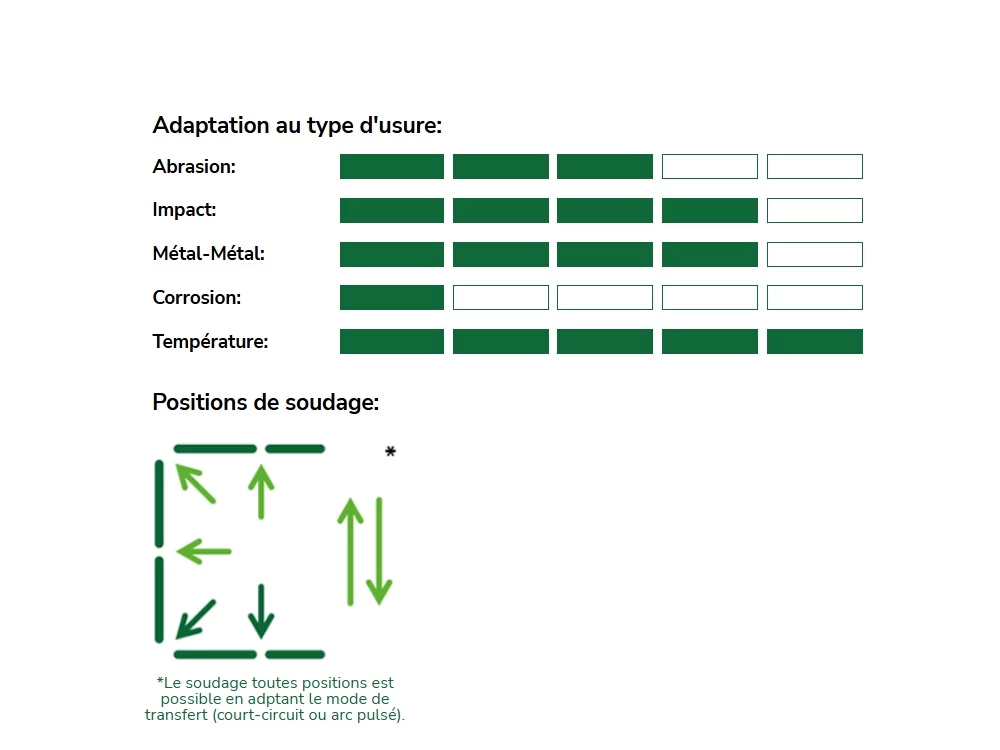 Adaptation au type d'usure:

Abrasion:

Impact:

Métal-Métal:

Corrosion:

Température:

Positions de soudage:

*

*Le soudage toutes positions est possible en adptant le mode de transfert (court-circuit ou arc pulsé).